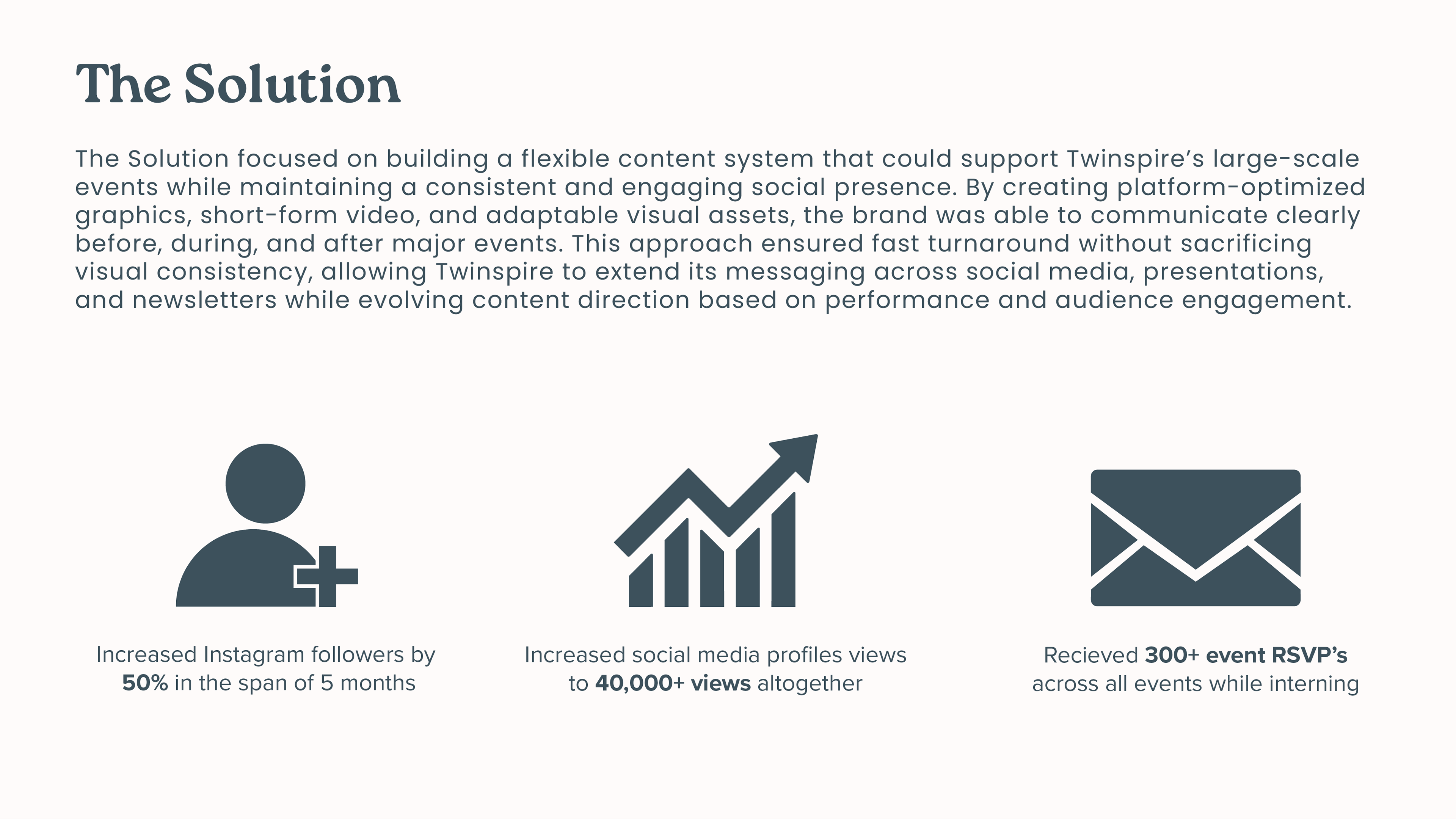 The Solution

The Solution focused on building a flexible content system that could support Twinspire's large-scale events while maintaining a consistent and engaging social presence. By creating platform-optimized graphics, short-form video, and adaptable visual assets, the brand was able to communicate clearly before, during, and after major events. This approach ensured fast turnaround without sacrificing visual consistency, allowing Twinspire to extend its messaging across social media, presentations, and newsletters while evolving content direction based on performance and audience engagement.

Increased Instagram followers by 50% in the span of 5 months

Increased social media profiles views to 40,000+ views altogether

Recieved 300+ event RSVP's across all events while interning